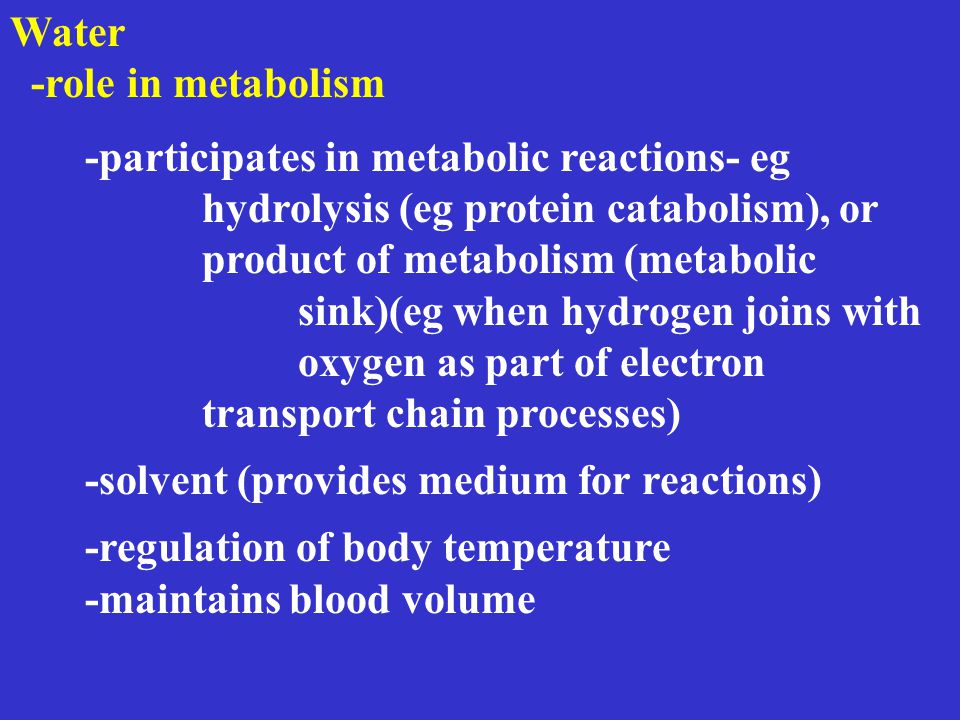 Water
-role in metabolism

-participates in metabolic reactions- eg hydrolysis (eg protein catabolism), or product of metabolism (metabolic sink)(eg when hydrogen joins with oxygen as part of electron transport chain processes)

-solvent (provides medium for reactions)

-regulation of body temperature
-maintains blood volume